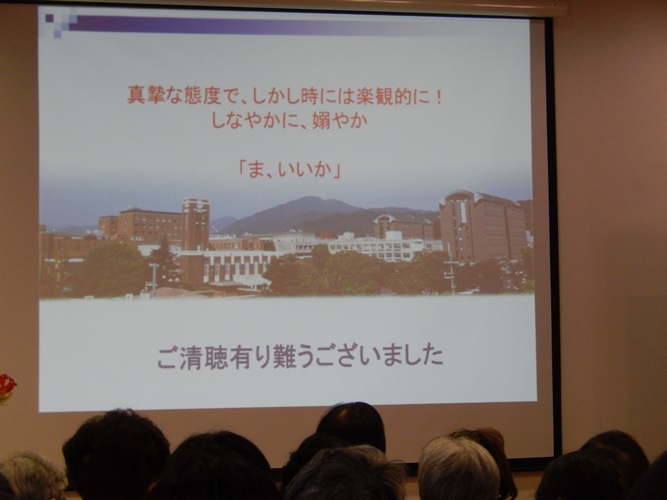 真摯な態度で、しかし時には楽観的に！
しなやかに、嫋やか

「ま、いいか」

ご清聴有り難うございました